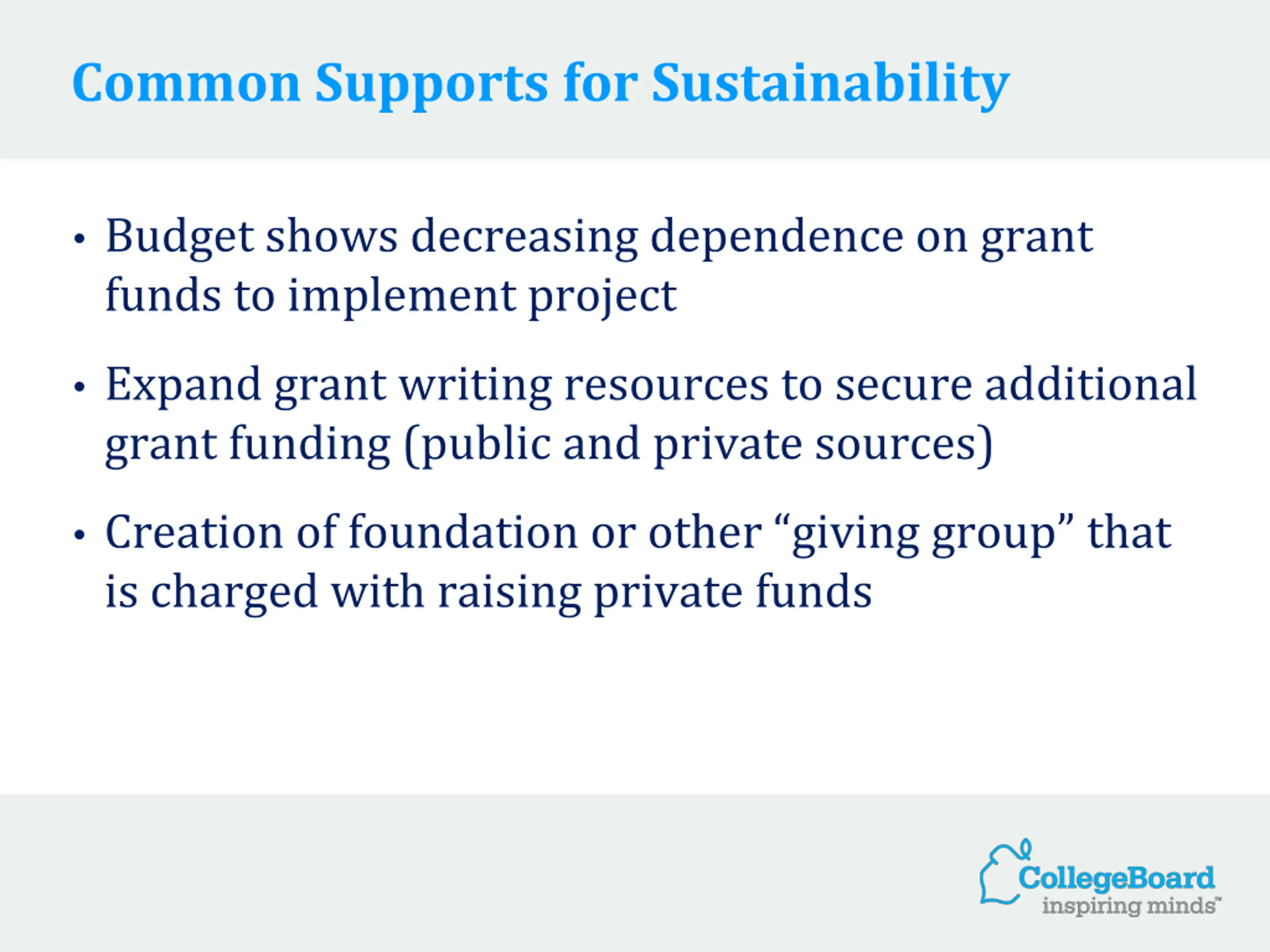 Common Supports for Sustainability

• Budget shows decreasing dependence on grant funds to implement project

• Expand grant writing resources to secure additional grant funding (public and private sources)

• Creation of foundation or other “giving group” that is charged with raising private funds

CollegeBoard
inspiring minds™